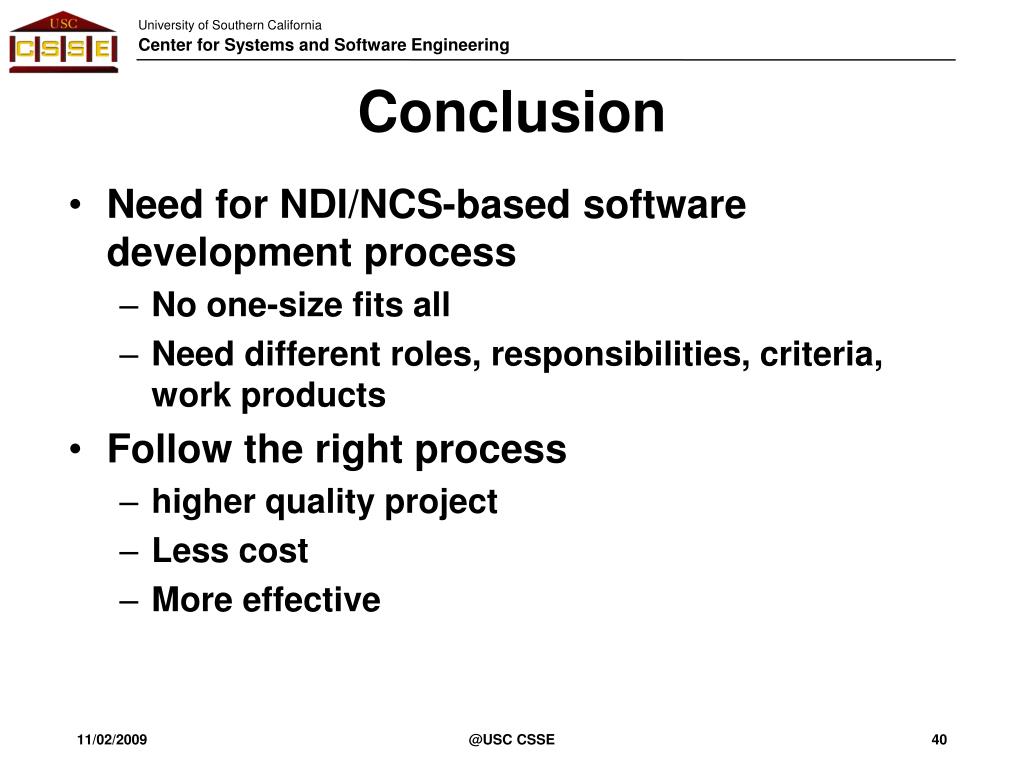 USC
CSSE

University of Southern California
Center for Systems and Software Engineering

Conclusion

• Need for NDI/NCS-based software development process
– No one-size fits all
– Need different roles, responsibilities, criteria, work products
• Follow the right process
– higher quality project
– Less cost
– More effective

11/02/2009 @USC CSSE 40